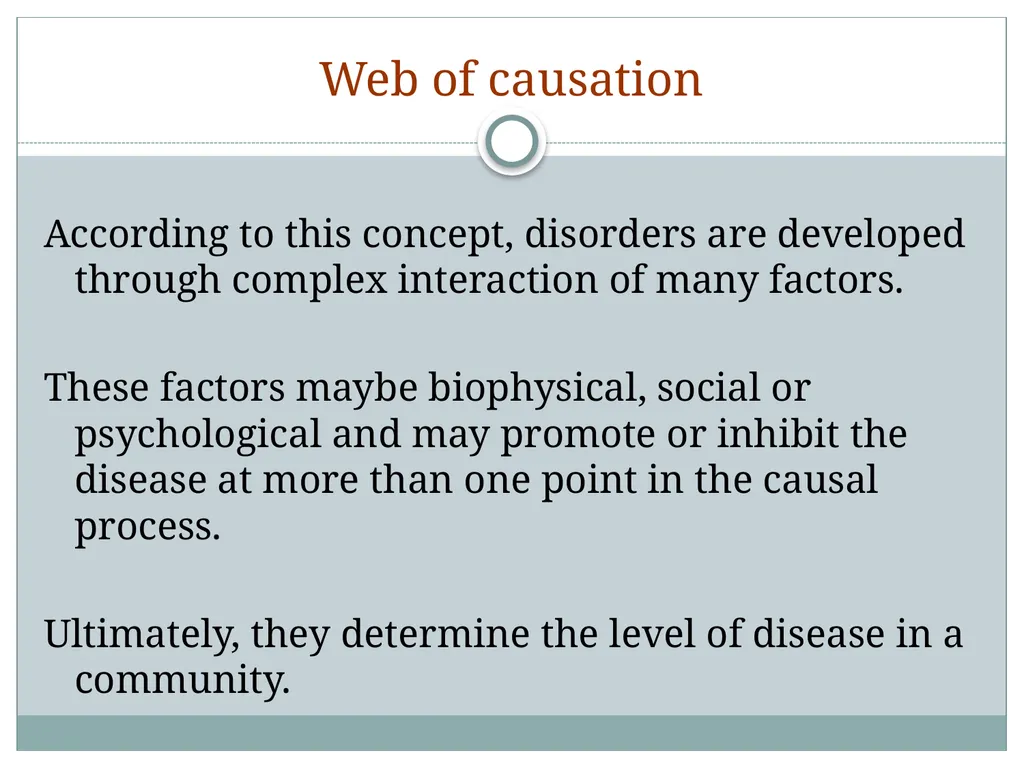 Web of causation

According to this concept, disorders are developed through complex interaction of many factors.

These factors maybe biophysical, social or psychological and may promote or inhibit the disease at more than one point in the causal process.

Ultimately, they determine the level of disease in a community.